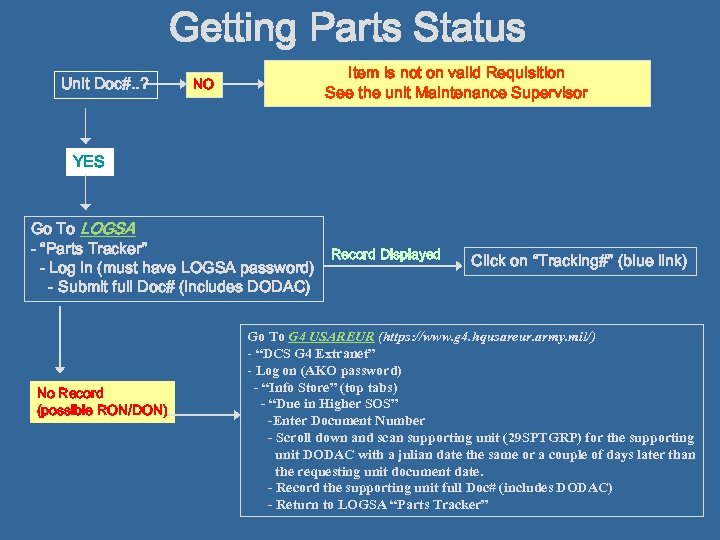 Getting Parts Status

Unit Doc#..?

NO

Item is not on valid Requisition
See the unit Maintenance Supervisor

YES

Go To LOGSA
- "Parts Tracker"
- Log in (must have LOGSA password)
- Submit full Doc# (includes DODAC)

Record Displayed

Click on "Tracking#" (blue link)

No Record
(possible RON/DON)

Go To G4 USAREUR (https://www.g4.hqusareur.army.mil/)
- "DCS G4 Extranet"
- Log on (AKO password)
- "Info Store" (top tabs)
- "Due in Higher SOS"
-Enter Document Number
- Scroll down and scan supporting unit (29SPT GRP) for the supporting unit DODAC with a julian date the same or a couple of days later than the requesting unit document date.
- Record the supporting unit full Doc# (includes DODAC)
- Return to LOGSA "Parts Tracker"